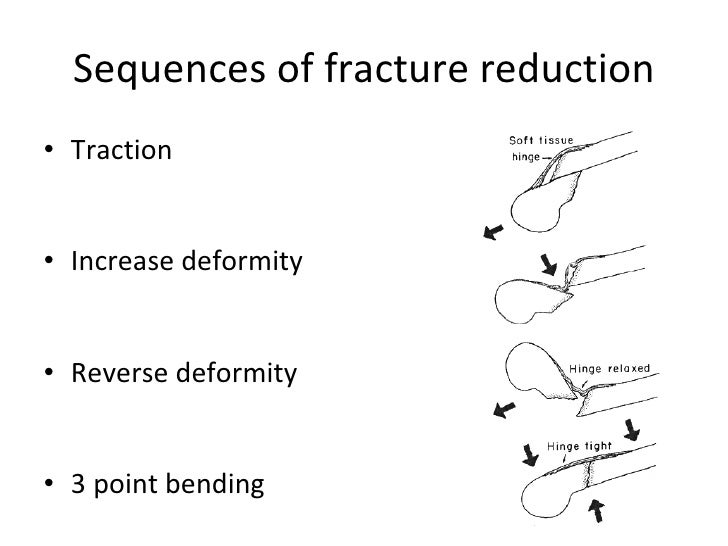 Sequences of fracture reduction

• Traction

• Increase deformity

• Reverse deformity

• 3 point bending

Soft tissue hinge

Hinge relaxed

Hinge tight